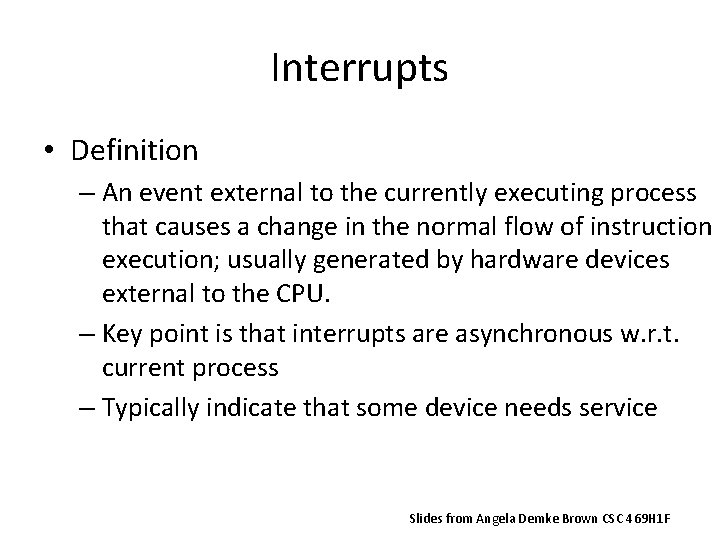 Interrupts

• Definition

– An event external to the currently executing process that causes a change in the normal flow of instruction execution; usually generated by hardware devices external to the CPU.

– Key point is that interrupts are asynchronous w.r.t. current process

– Typically indicate that some device needs service

Slides from Angela Demke Brown CSC469H1F